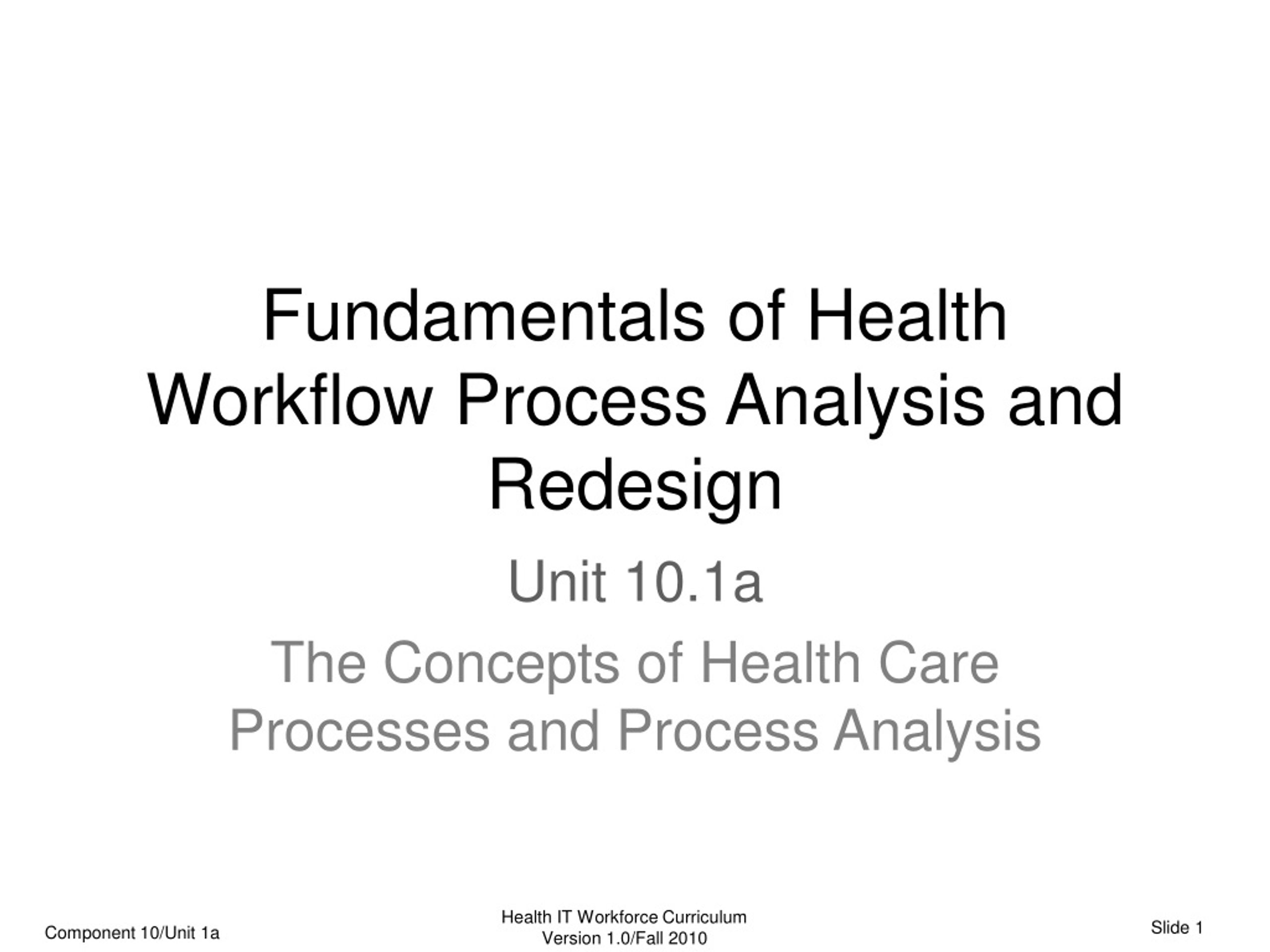 Fundamentals of Health Workflow Process Analysis and Redesign

Unit 10.1a

The Concepts of Health Care Processes and Process Analysis

Component 10/Unit 1a

Health IT Workforce Curriculum
Version 1.0/Fall 2010

Slide 1